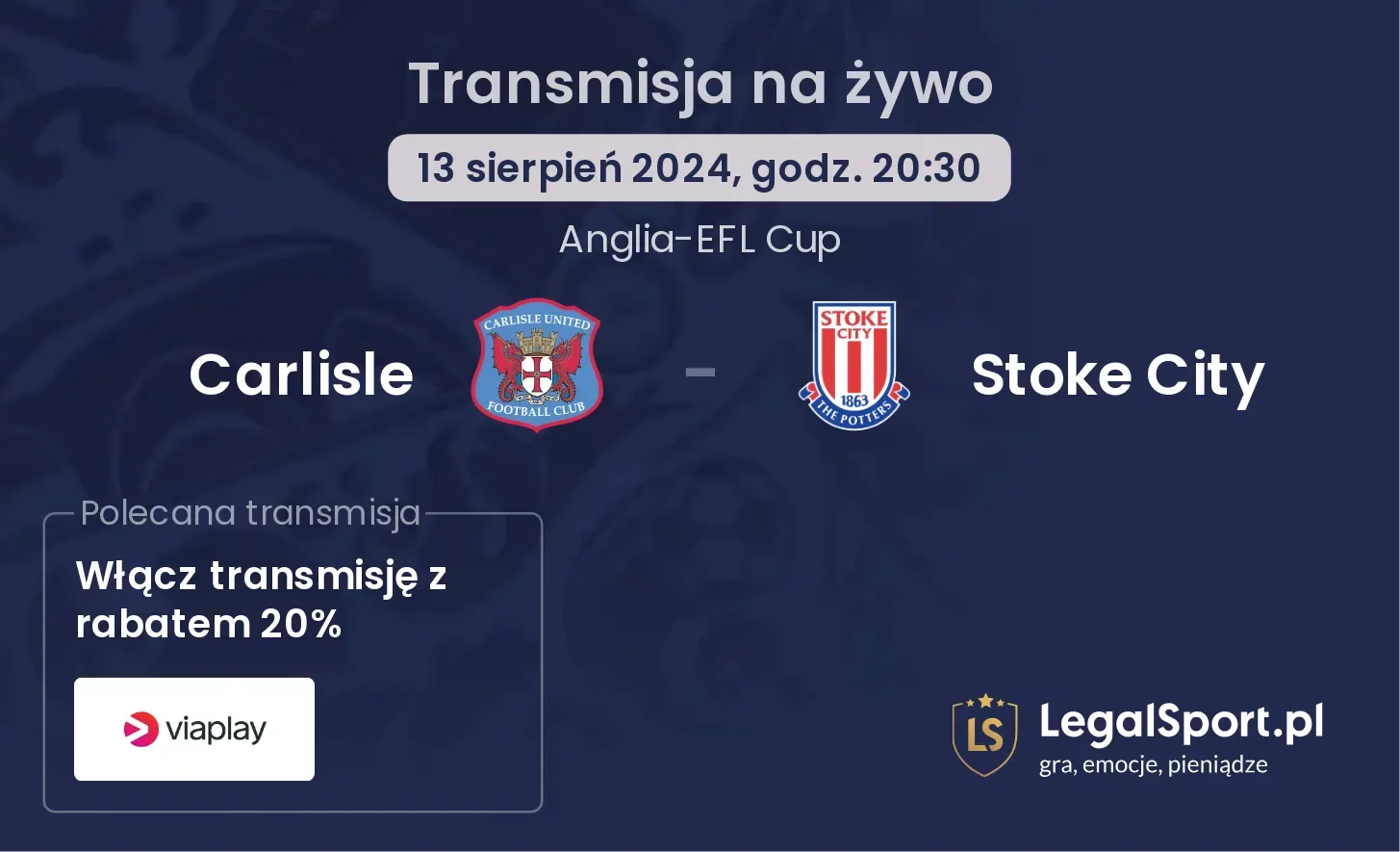 Transmisja na żywo

13 sierpień 2024, godz. 20:30

Anglia-EFL Cup

Carlisle

CARLISLE UNITED FOOTBALL CLUB

-

STOKE CITY 1863 THE POTTERS

Stoke City

Polecana transmisja

Włącz transmisję z rabatem 20%

viaplay

LS

LegalSport.pl
gra, emocje, pieniądze